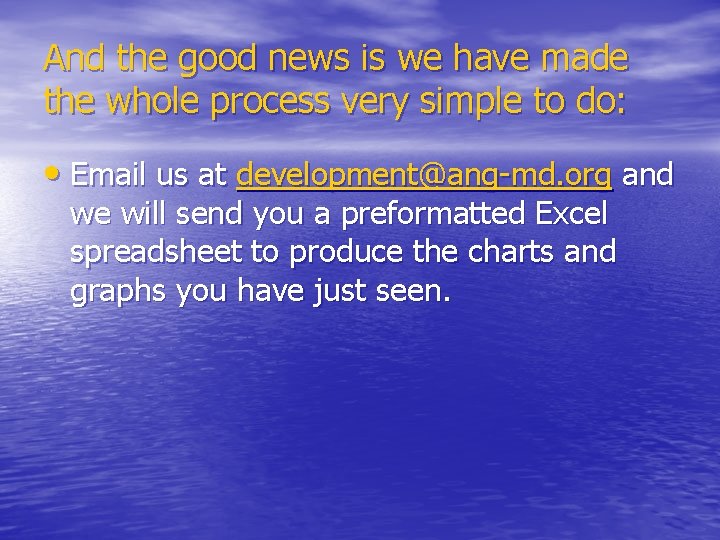 And the good news is we have made the whole process very simple to do:

• Email us at development@ang-md.org and we will send you a preformatted Excel spreadsheet to produce the charts and graphs you have just seen.